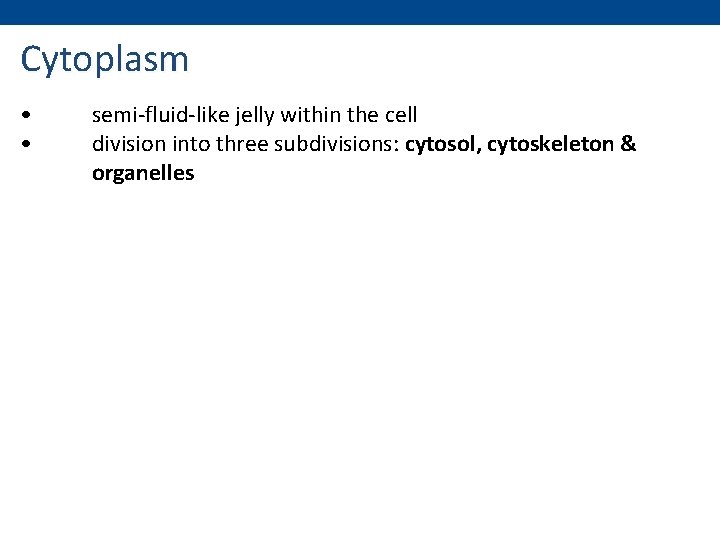 Cytoplasm

• semi-fluid-like jelly within the cell
• division into three subdivisions: cytosol, cytoskeleton & organelles